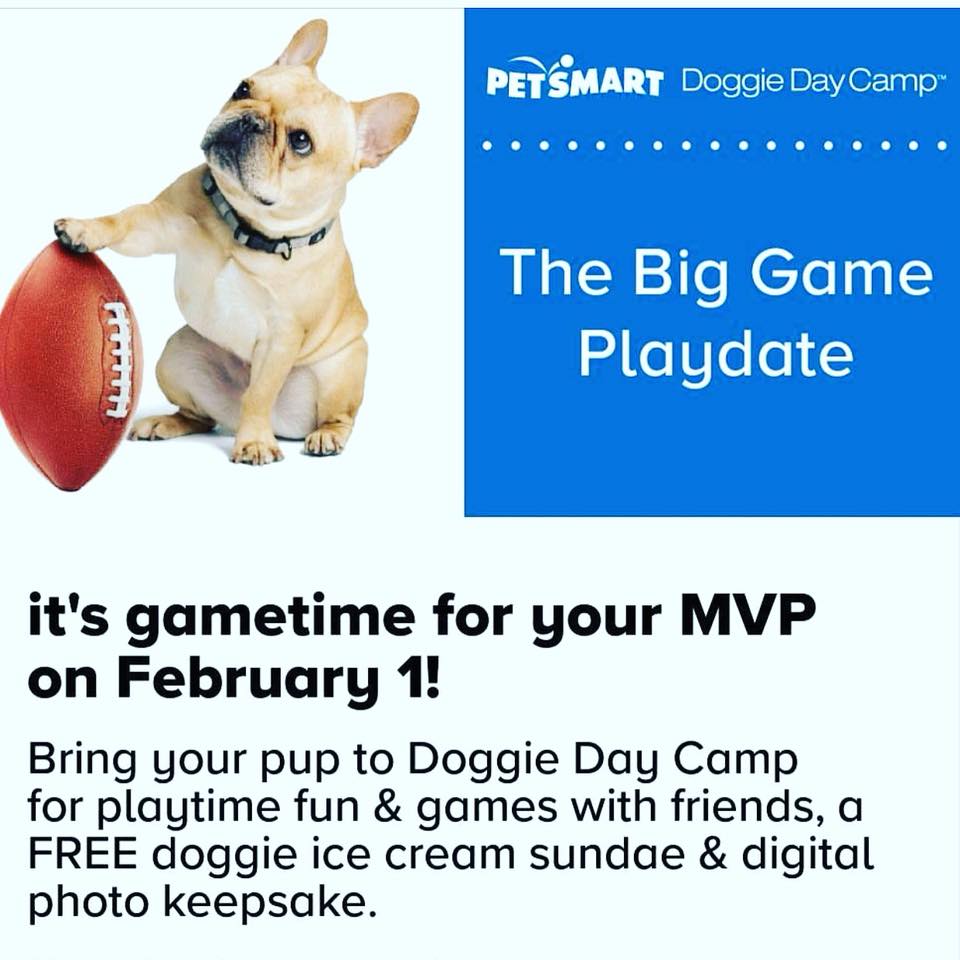 PETSMART Doggie Day Camp™

The Big Game Playdate

it's gametime for your MVP on February 1!

Bring your pup to Doggie Day Camp for playtime fun & games with friends, a FREE doggie ice cream sundae & digital photo keepsake.